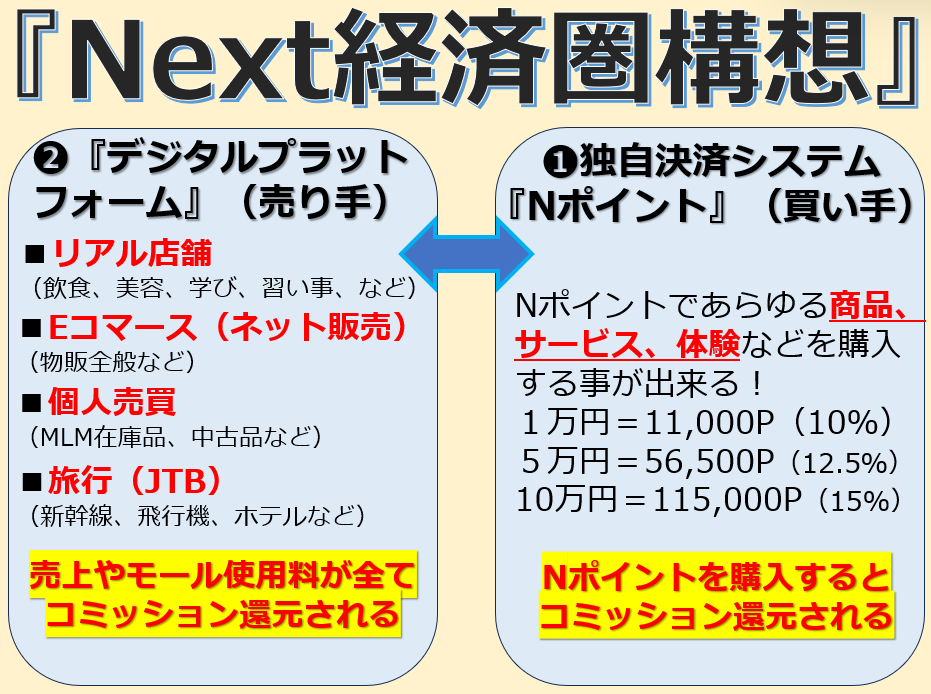 『Next経済圏構想』

❷『デジタルプラットフォーム』（売り手）

■リアル店舗
（飲食、美容、学び、習い事、など）

■Eコマース（ネット販売）
（物販全般など）

■個人売買
（MLM在庫品、中古品など）

■旅行（JTB）
（新幹線、飛行機、ホテルなど）

売上やモール使用料が全てコミッション還元される

❶独自決済システム『Nポイント』（買い手）

Nポイントであらゆる商品、サービス、体験などを購入する事が出来る！
１万円＝11,000P（10%）
５万円＝56,500P（12.5%）
10万円＝115,000P（15%）

Nポイントを購入するとコミッション還元される